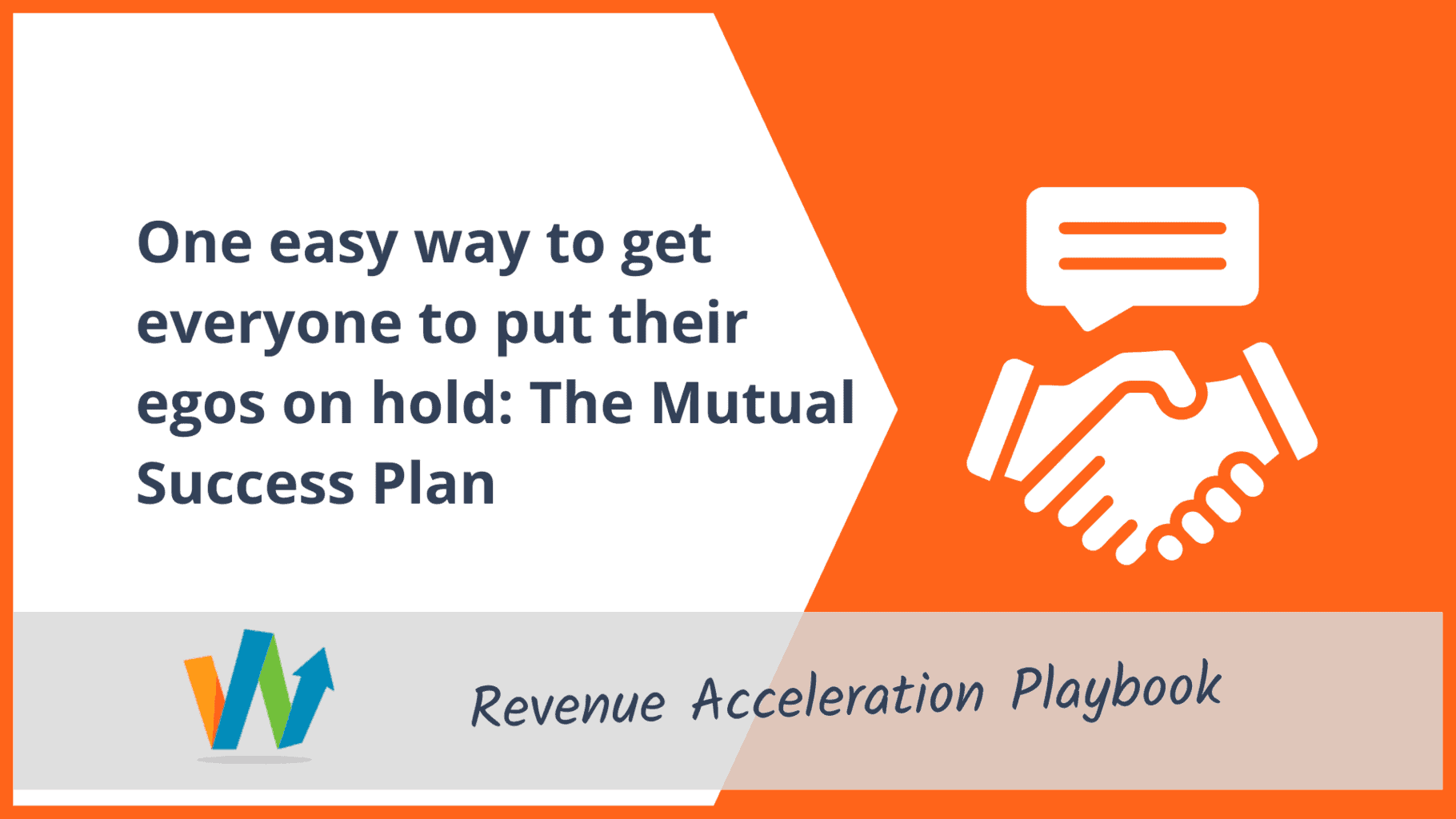 One easy way to get everyone to put their egos on hold: The Mutual Success Plan

Revenue Acceleration Playbook